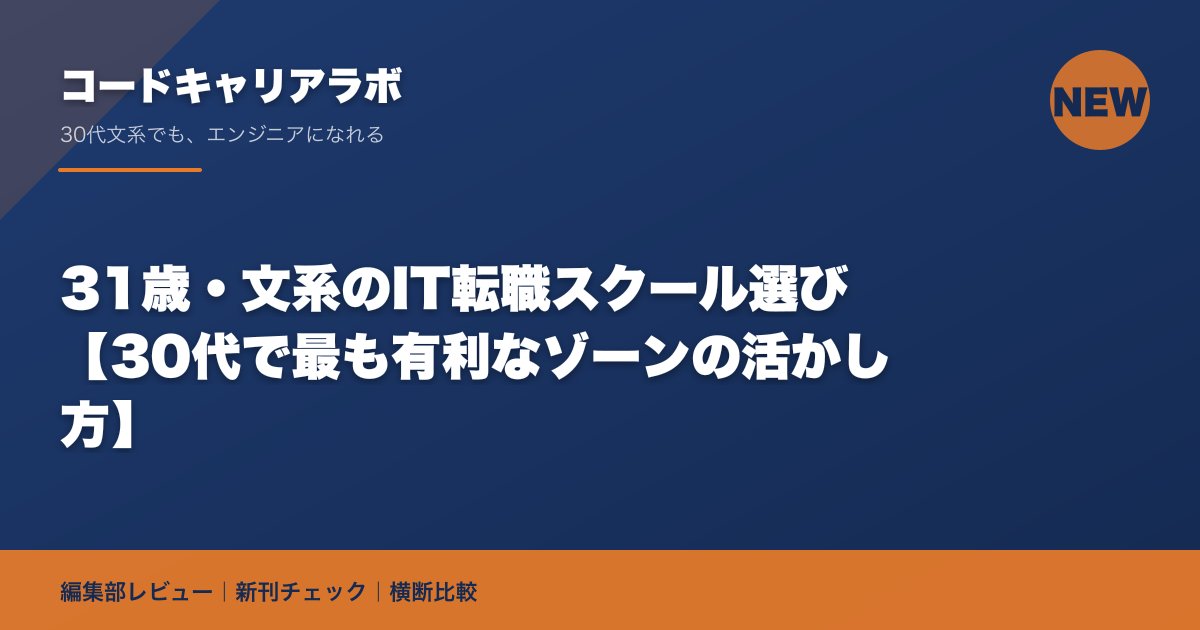 コードキャリアラボ

30代文系でも、エンジニアになれる

NEW

31歳・文系のIT転職スクール選び【30代で最も有利なゾーンの活かし方】

編集部レビュー｜新刊チェック｜横断比較